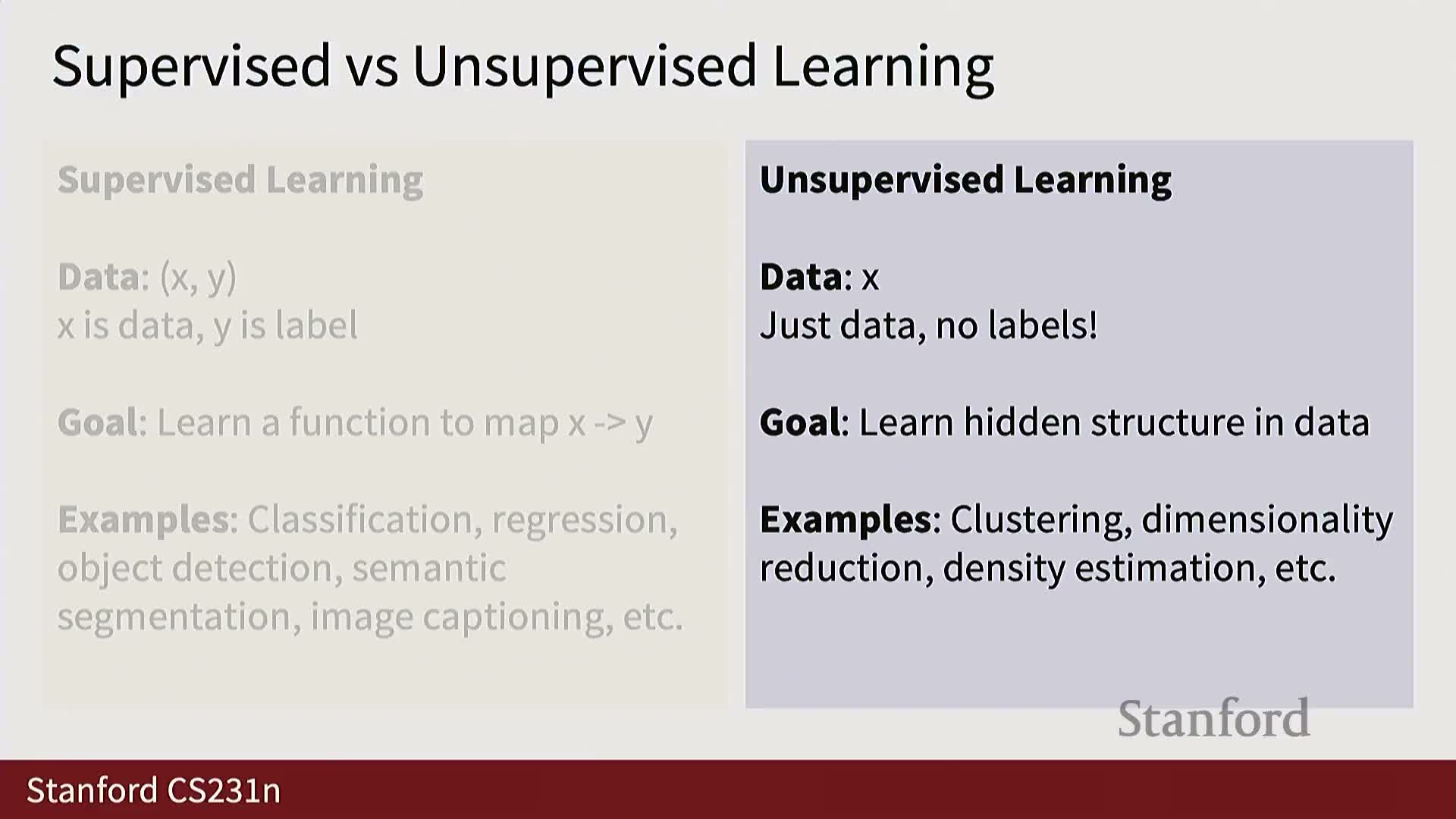 Supervised vs Unsupervised Learning

Supervised Learning

Data: (x, y)
x is data, y is label

Goal: Learn a function to map x -> y

Examples: Classification, regression, object detection, semantic segmentation, image captioning, etc.

Unsupervised Learning

Data: x
Just data, no labels!

Goal: Learn hidden structure in data

Examples: Clustering, dimensionality reduction, density estimation, etc.

Stanford

Stanford CS231n